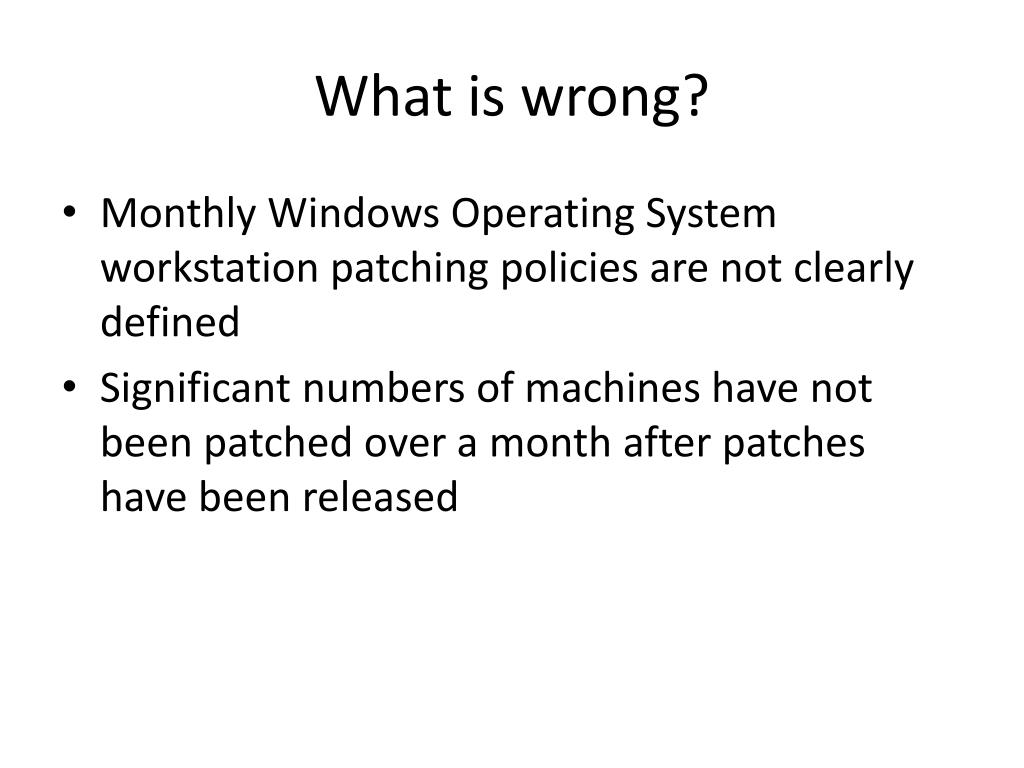 What is wrong?

• Monthly Windows Operating System workstation patching policies are not clearly defined

• Significant numbers of machines have not been patched over a month after patches have been released